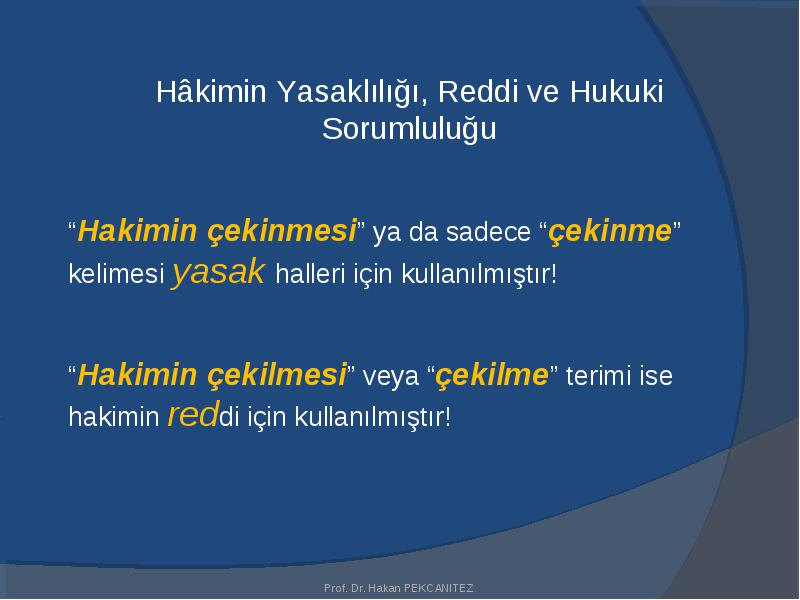 Hâkimin Yasaklılığı, Reddi ve Hukuki Sorumluluğu

“Hakimin çekinmesi” ya da sadece “çekinme” kelimesi yasak halleri için kullanılmıştır!

“Hakimin çekilmesi” veya “çekilme” terimi ise hakimin reddi için kullanılmıştır!

Prof. Dr. Hakan PEKCANITEZ